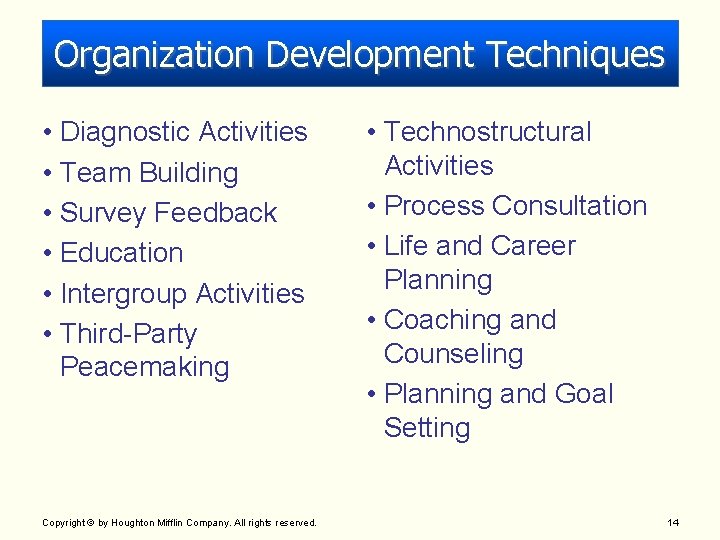 Organization Development Techniques

• Diagnostic Activities
• Team Building
• Survey Feedback
• Education
• Intergroup Activities
• Third-Party Peacemaking

• Technostructural Activities
• Process Consultation
• Life and Career Planning
• Coaching and Counseling
• Planning and Goal Setting

Copyright © by Houghton Mifflin Company. All rights reserved.

14